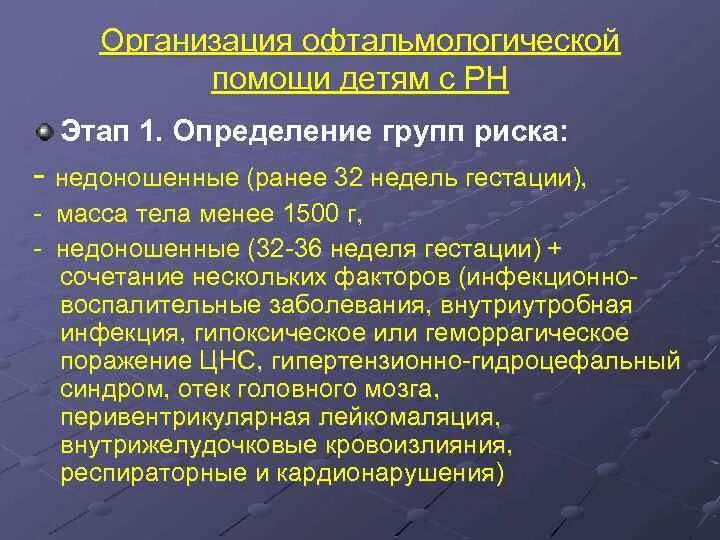 Организация офтальмологической помощи детям с РН

Этап 1. Определение групп риска:

- недоношенные (ранее 32 недель гестации),

- масса тела менее 1500 г,

- недоношенные (32-36 неделя гестации) + сочетание нескольких факторов (инфекционно-воспалительные заболевания, внутриутробная инфекция, гипоксическое или геморрагическое поражение ЦНС, гипертензионно-гидроцефальный синдром, отек головного мозга, перивентрикулярная лейкомаляция, внутрижелудочковые кровоизлияния, респираторные и кардионарушения)